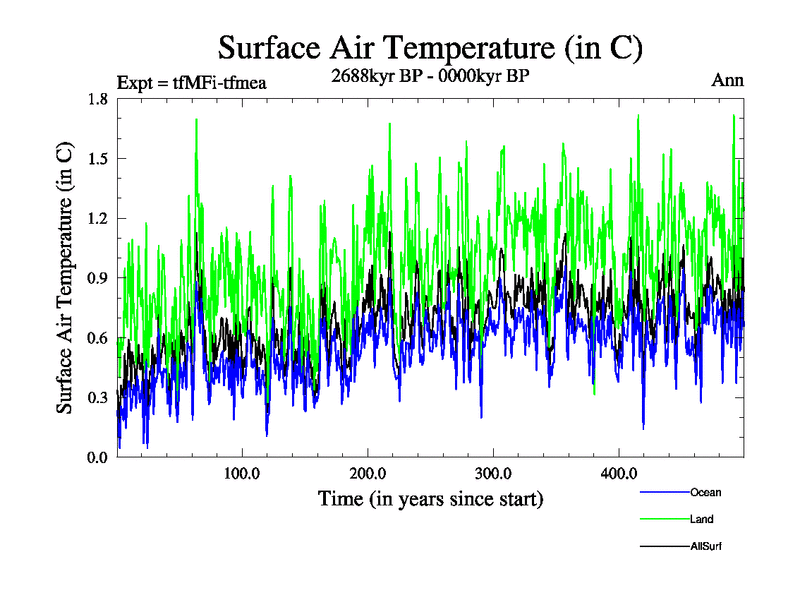 Surface Air Temperature (in C)

Expt = tfMFi-tfmea

2688kyr BP - 0000kyr BP

Ann

Surface Air Temperature (in C)

1.8
1.5
1.2
0.9
0.6
0.3
0.0

100.0
200.0
300.0
400.0

Time (in years since start)

Ocean
Land
AllSurf